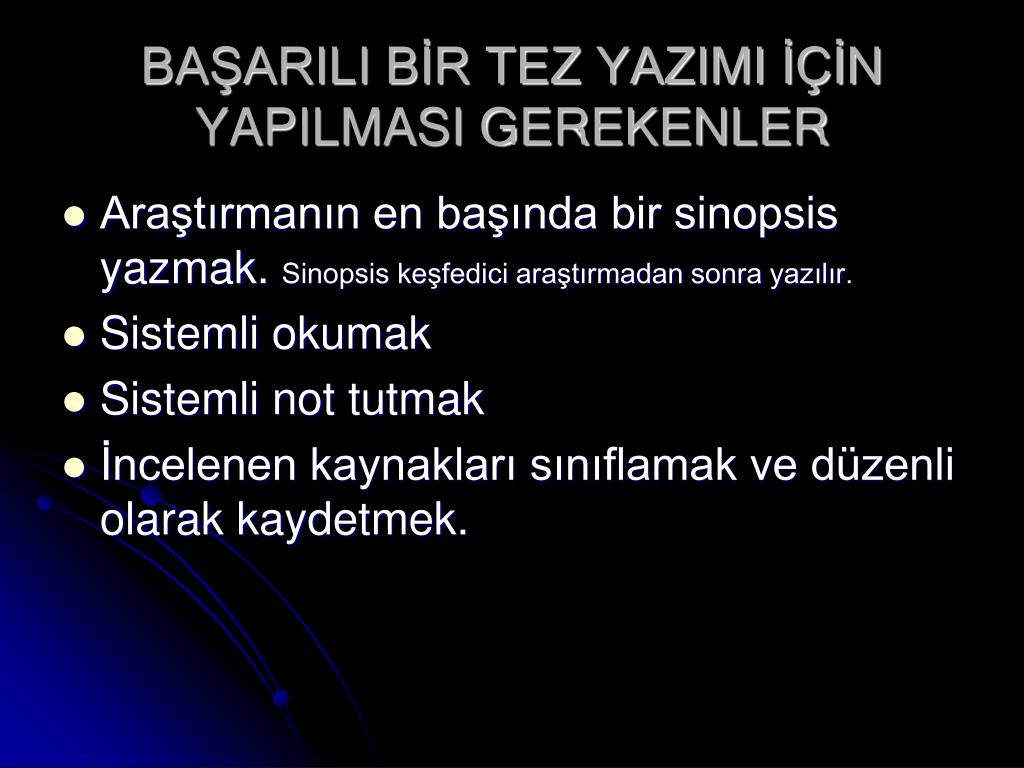 BAŞARILI BİR TEZ YAZIMI İÇİN YAPILMASI GEREKENLER

- Araştırmanın en başında bir sinopsis yazmak. Sinopsis keşfedici araştırmadan sonra yazılır.
- Sistemli okumak
- Sistemli not tutmak
- İncelenen kaynakları sınıflamak ve düzenli olarak kaydetmek.